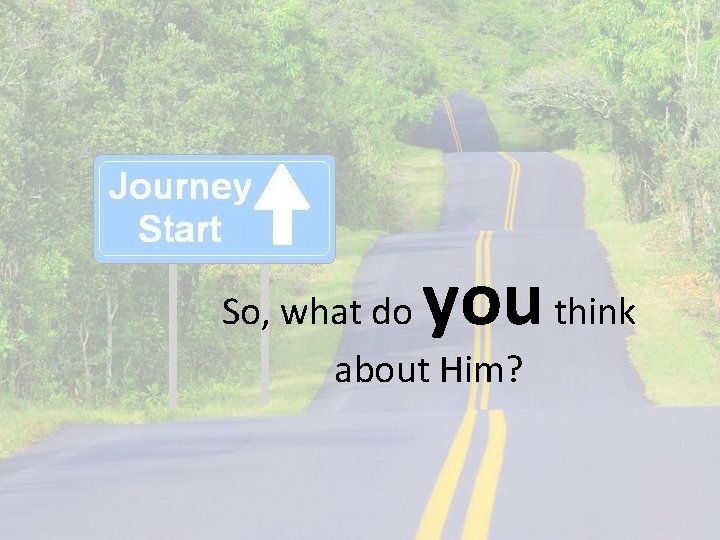 Journey Start

So, what do you think about Him?